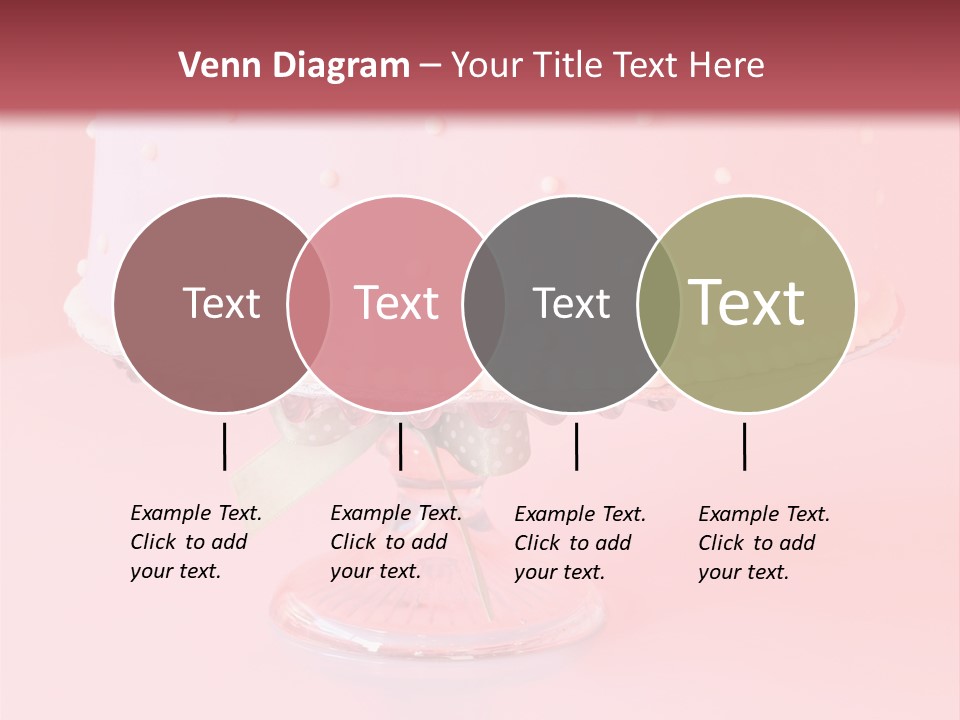 Venn Diagram – Your Title Text Here

Text

Text

Text

Text

Example Text. Click to add your text.

Example Text. Click to add your text.

Example Text. Click to add your text.

Example Text. Click to add your text.